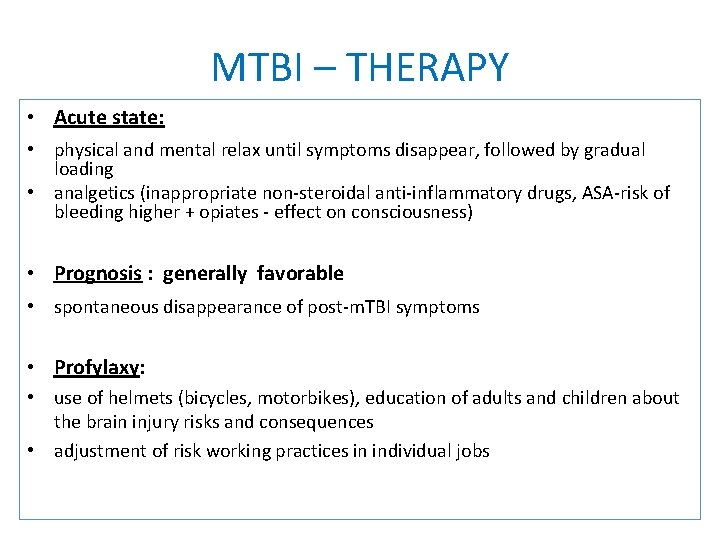 MTBI – THERAPY

• Acute state:
• physical and mental relax until symptoms disappear, followed by gradual loading
• analgetics (inappropriate non-steroidal anti-inflammatory drugs, ASA-risk of bleeding higher + opiates - effect on consciousness)

• Prognosis : generally favorable
• spontaneous disappearance of post-mTBI symptoms

• Profylaxy:
• use of helmets (bicycles, motorbikes), education of adults and children about the brain injury risks and consequences
• adjustment of risk working practices in individual jobs